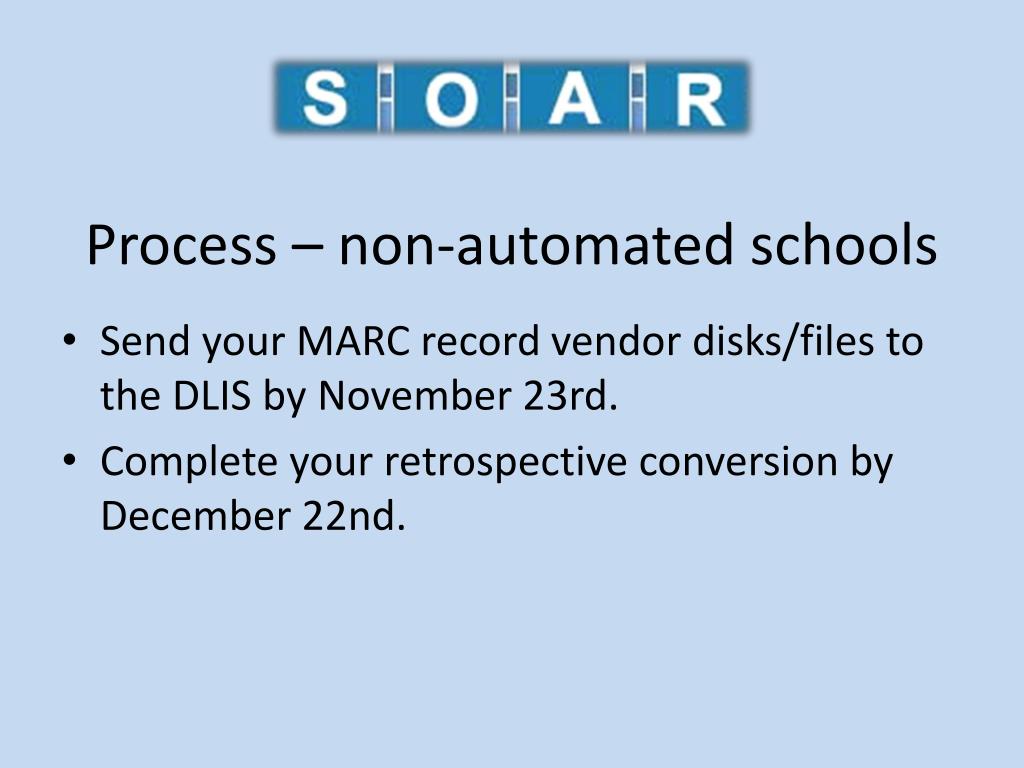 SOAR

Process – non-automated schools

• Send your MARC record vendor disks/files to the DLIS by November 23rd.
• Complete your retrospective conversion by December 22nd.